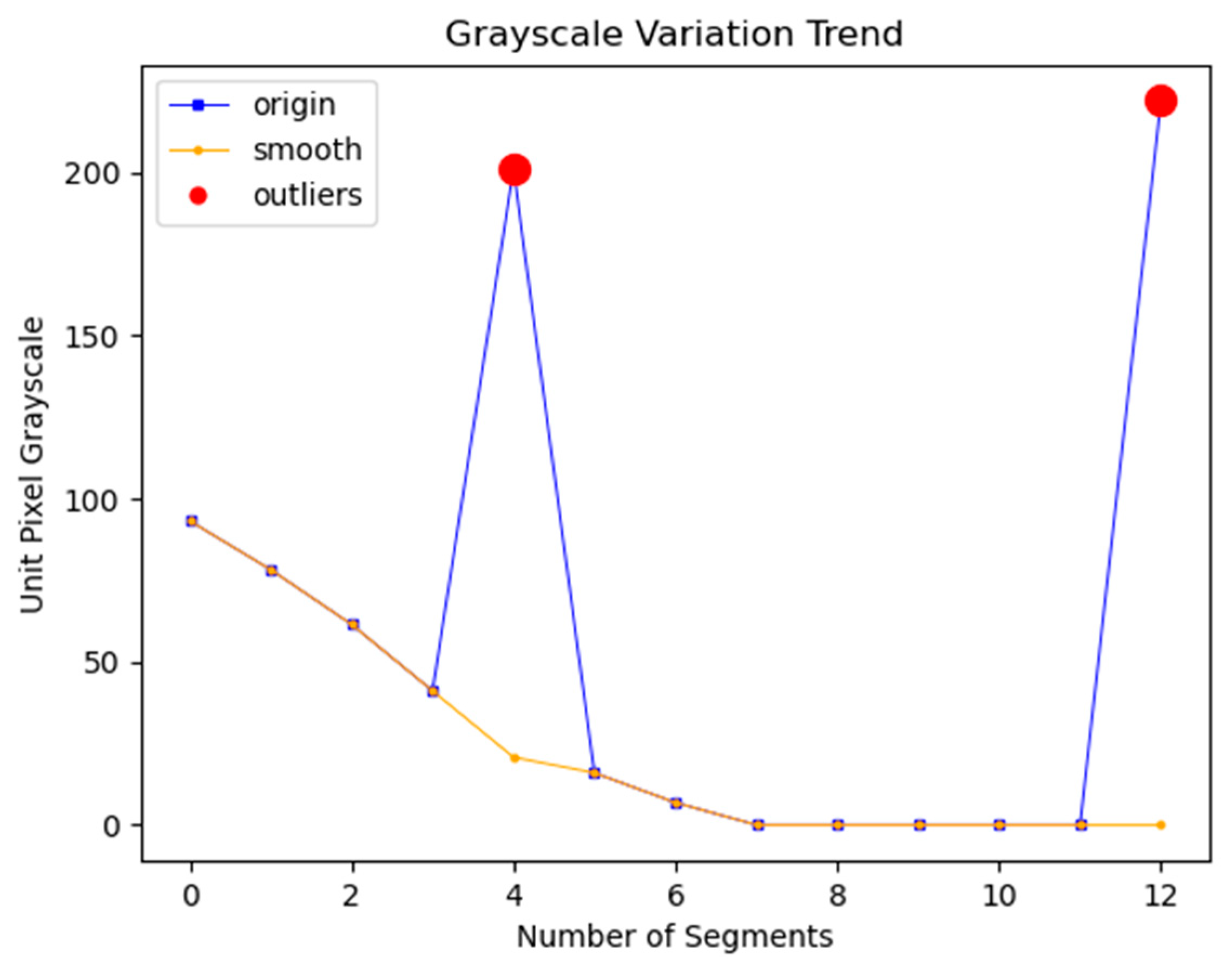 Grayscale Variation Trend

origin
smooth
outliers

Unit Pixel Grayscale

200
150
100
50
0

0
2
4
6
8
10
12

Number of Segments